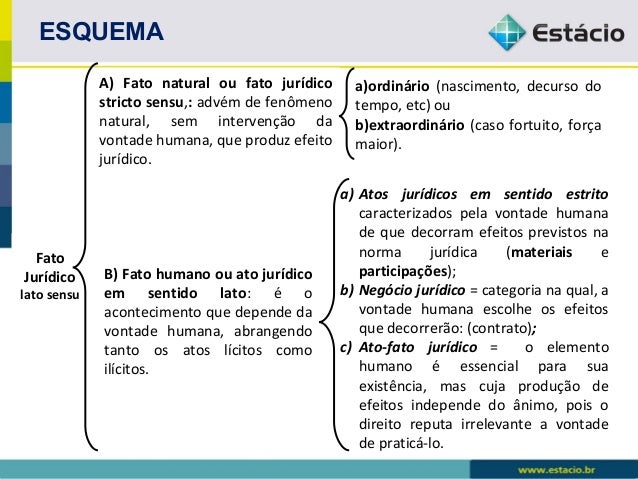 ESQUEMA

Estácio

Fato Jurídico lato sensu

A) Fato natural ou fato jurídico stricto sensu,: advém de fenômeno natural, sem intervenção da vontade humana, que produz efeito jurídico.

a)ordinário (nascimento, decurso do tempo, etc) ou
b)extraordinário (caso fortuito, força maior).

B) Fato humano ou ato jurídico em sentido lato: é o acontecimento que depende da vontade humana, abrangendo tanto os atos lícitos como ilícitos.

a) Atos jurídicos em sentido estrito caracterizados pela vontade humana de que decorram efeitos previstos na norma jurídica (materiais e participações);
b) Negócio jurídico = categoria na qual, a vontade humana escolhe os efeitos que decorrerão: (contrato);
c) Ato-fato jurídico = o elemento humano é essencial para sua existência, mas cuja produção de efeitos independe do ânimo, pois o direito reputa irrelevante a vontade de praticá-lo.

www.estacio.br